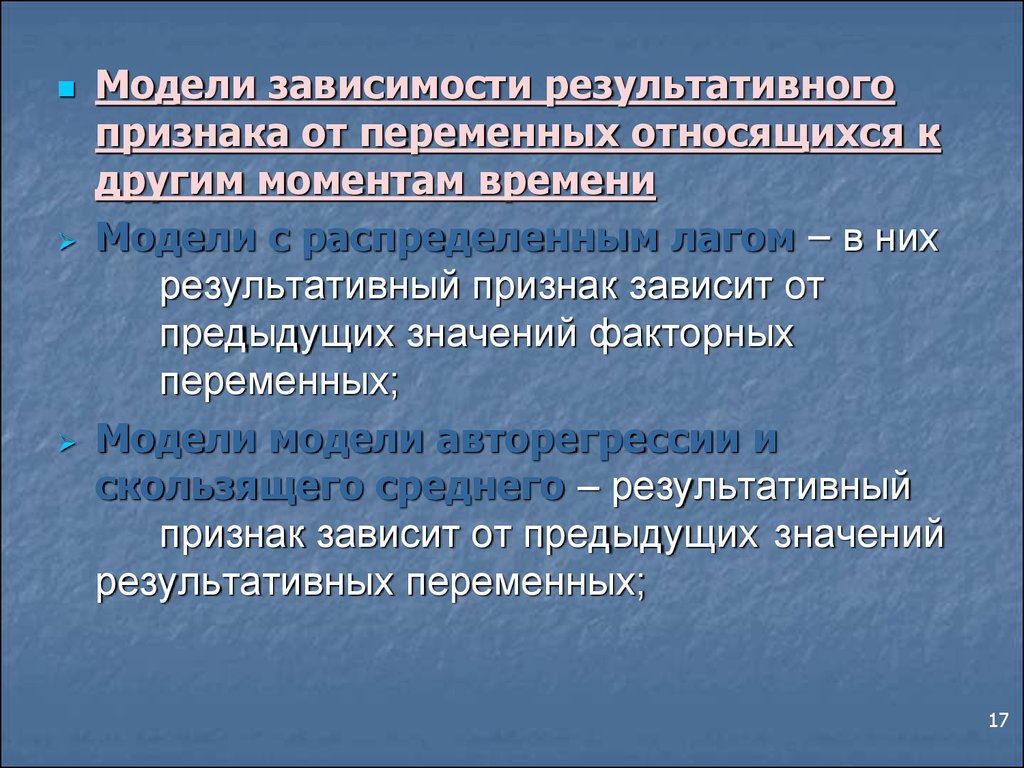 Модели зависимости результативного признака от переменных относящихся к другим моментам времени

Модели с распределенным лагом – в них результативный признак зависит от предыдущих значений факторных переменных;

Модели модели авторегрессии и скользящего среднего – результативный признак зависит от предыдущих значений результативных переменных;

17